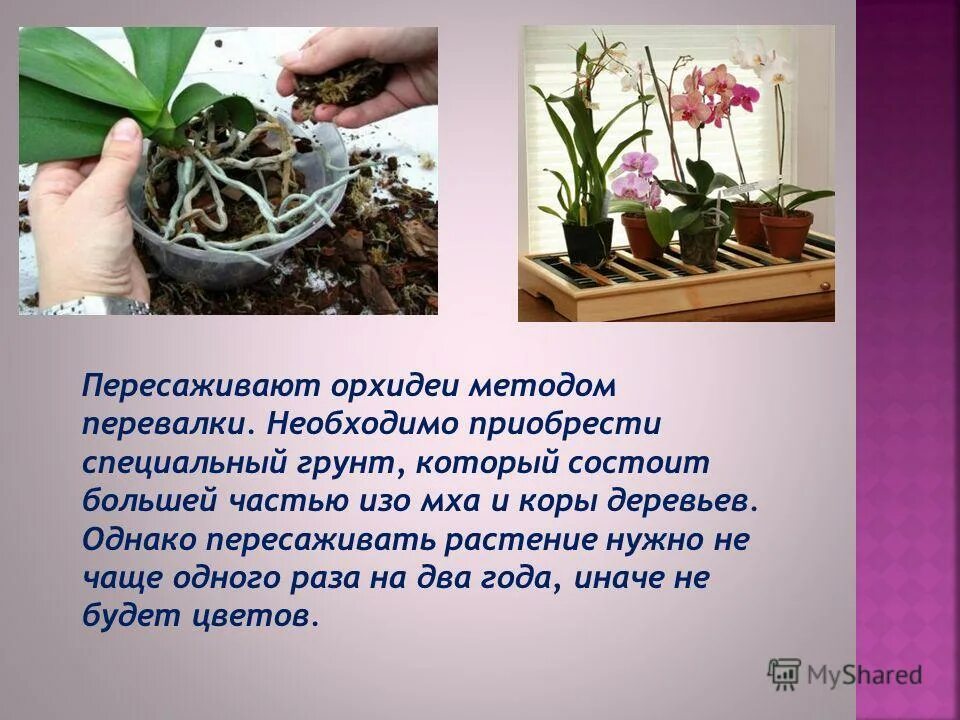 Пересаживают орхидеи методом перевалки. Необходимо приобрести специальный грунт, который состоит большей частью изо мха и коры деревьев. Однако пересаживать растение нужно не чаще одного раза на два года, иначе не будет цветов.

MyShared